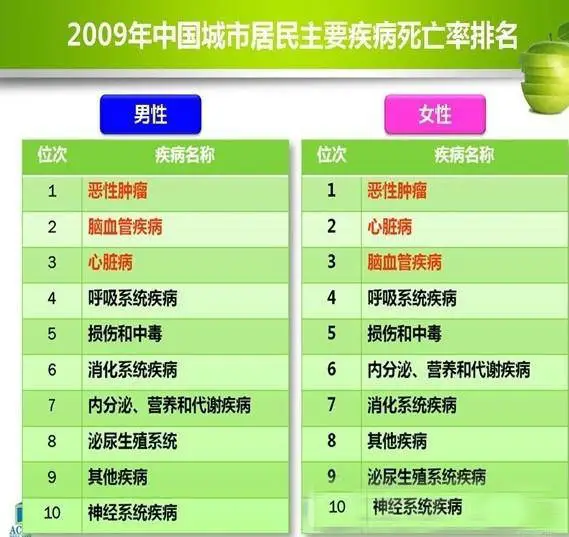 2009年中国城市居民主要疾病死亡率排名

男性

| 位次 | 疾病名称 |
|---|---|
| 1 | 恶性肿瘤 |
| 2 | 脑血管疾病 |
| 3 | 心脏病 |
| 4 | 呼吸系统疾病 |
| 5 | 损伤和中毒 |
| 6 | 消化系统疾病 |
| 7 | 内分泌、营养和代谢疾病 |
| 8 | 泌尿生殖系统 |
| 9 | 其他疾病 |
| 10 | 神经系统疾病 |

女性

| 位次 | 疾病名称 |
|---|---|
| 1 | 恶性肿瘤 |
| 2 | 心脏病 |
| 3 | 脑血管疾病 |
| 4 | 呼吸系统疾病 |
| 5 | 损伤和中毒 |
| 6 | 内分泌、营养和代谢疾病 |
| 7 | 消化系统疾病 |
| 8 | 其他疾病 |
| 9 | 泌尿生殖系统疾病 |
| 10 | 神经系统疾病 |

AC